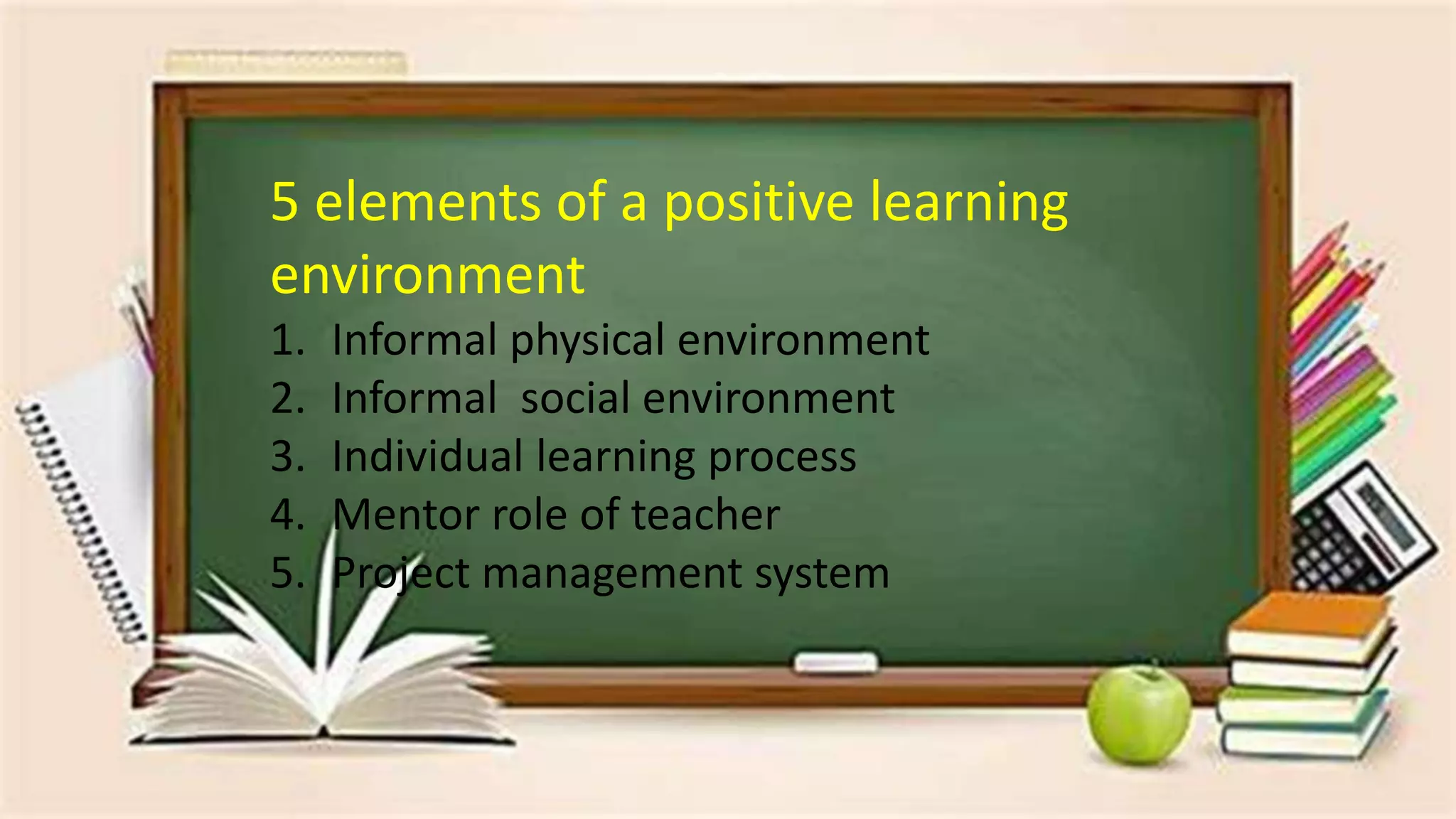 5 elements of a positive learning environment

1. Informal physical environment
2. Informal social environment
3. Individual learning process
4. Mentor role of teacher
5. Project management system